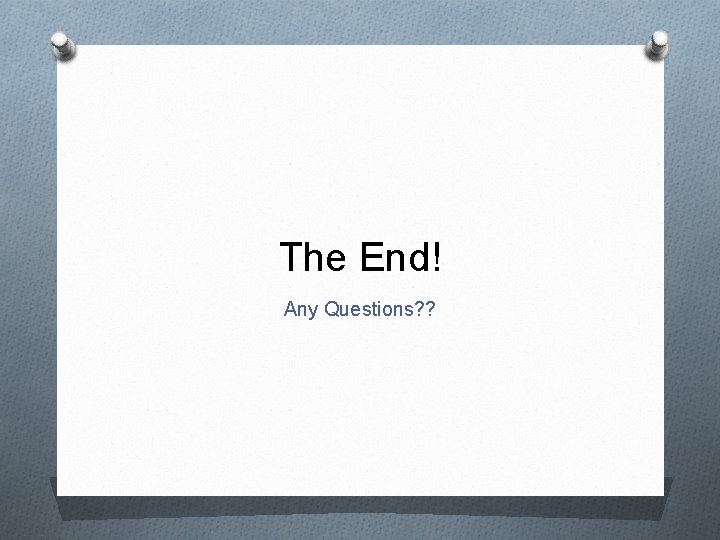 The End!

Any Questions??